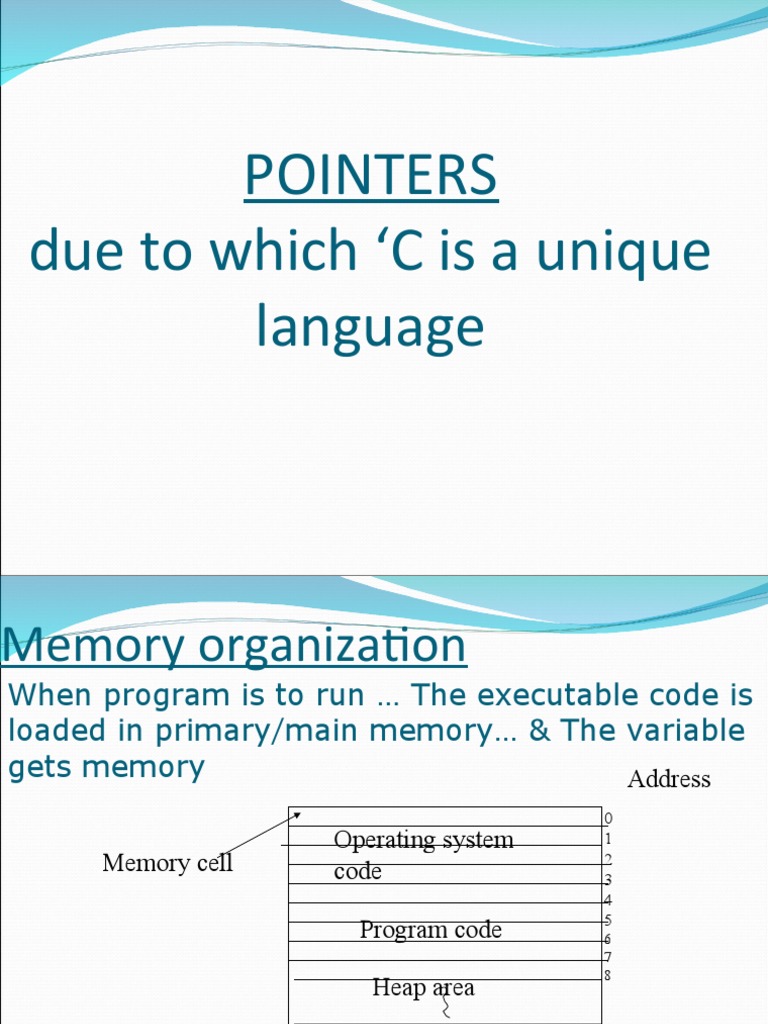 POINTERS
due to which ‘C is a unique language

Memory organization
When program is to run … The executable code is loaded in primary/main memory… & The variable gets memory

Address

Memory cell

Operating system code

Program code

Heap area

0
1
2
3
4
5
6
7
8